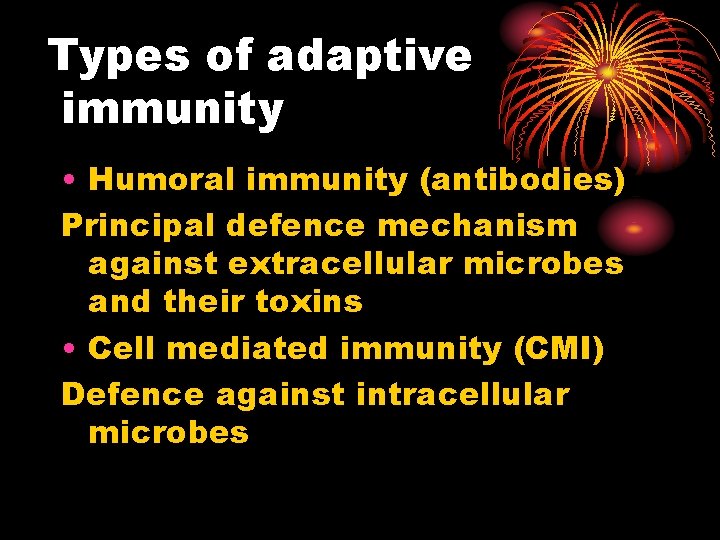 Types of adaptive immunity

• Humoral immunity (antibodies)

Principal defence mechanism against extracellular microbes and their toxins

• Cell mediated immunity (CMI)

Defence against intracellular microbes